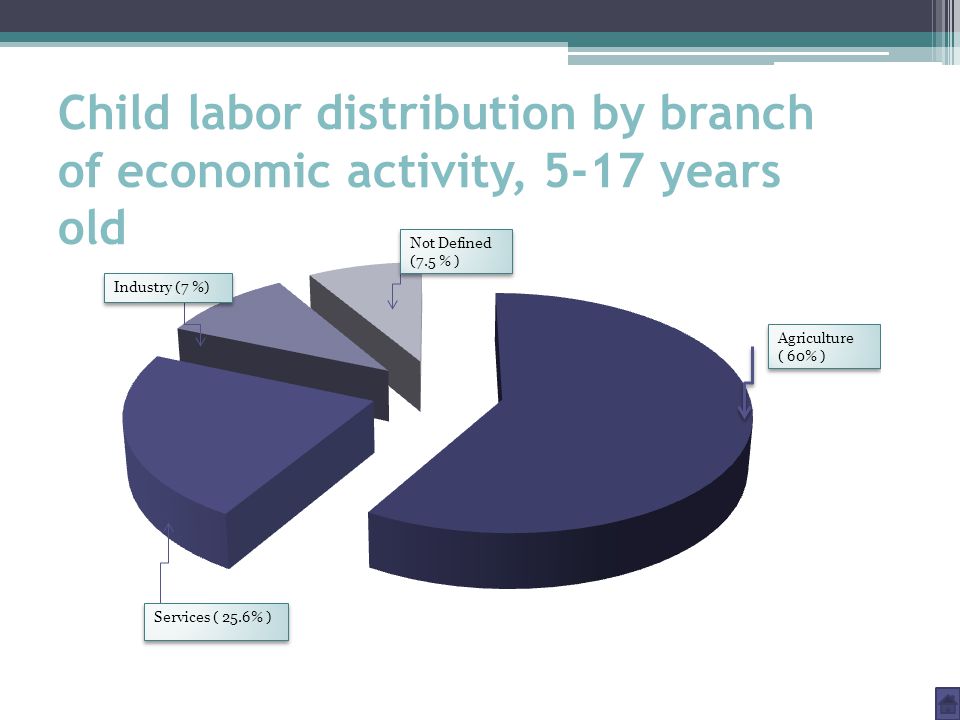 Child labor distribution by branch of economic activity, 5-17 years old

Not Defined
(7.5 % )

Industry (7 %)

Agriculture
( 60% )

Services ( 25.6% )